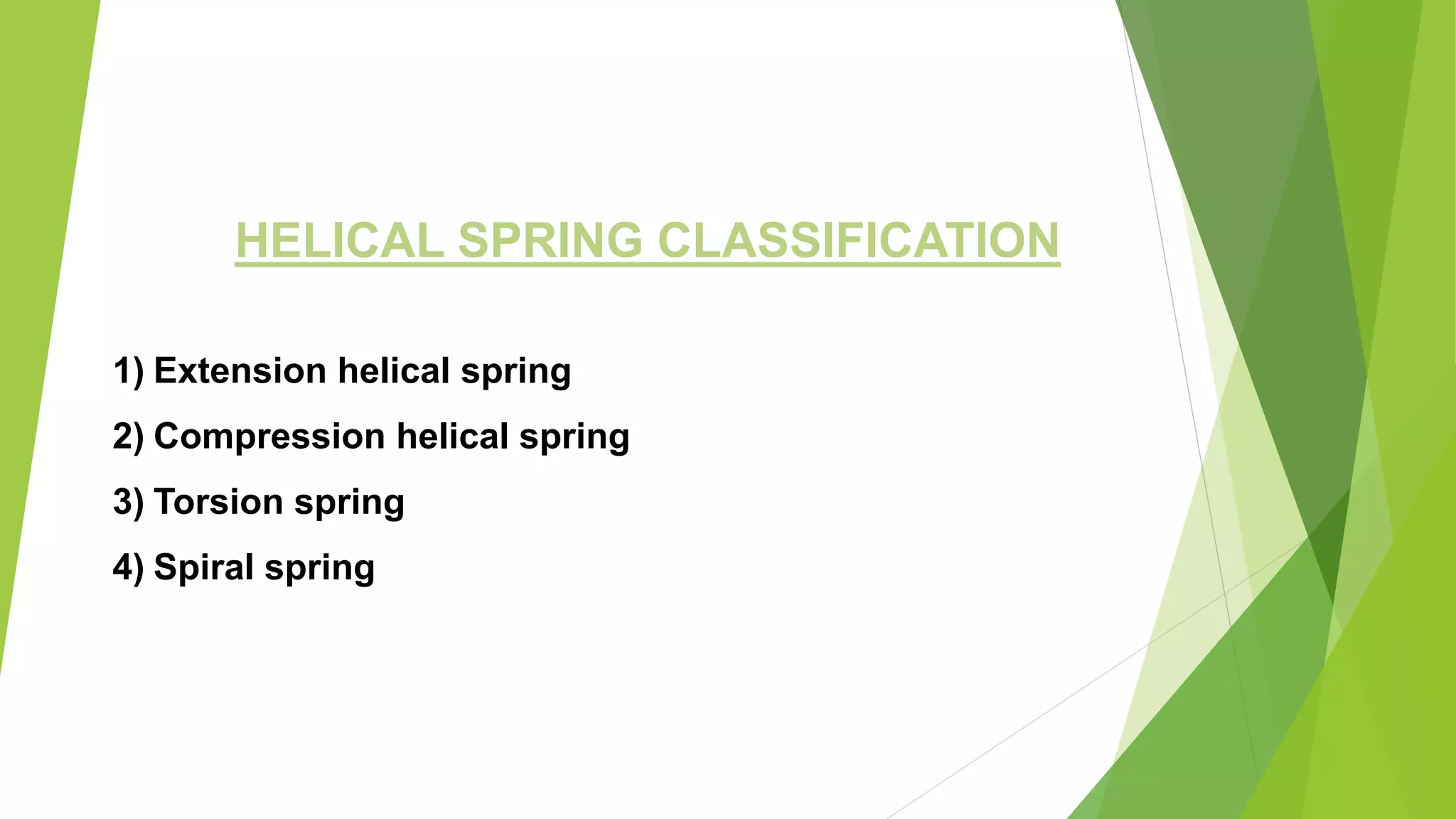 HELICAL SPRING CLASSIFICATION

1) Extension helical spring

2) Compression helical spring

3) Torsion spring

4) Spiral spring